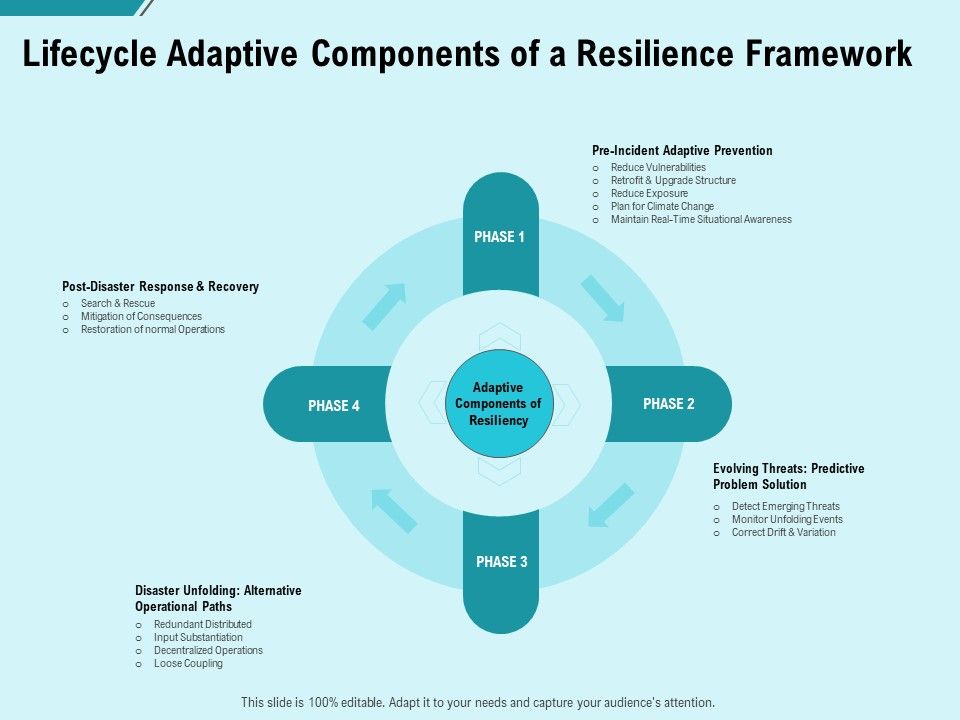 Lifecycle Adaptive Components of a Resilience Framework

Pre-Incident Adaptive Prevention
o Reduce Vulnerabilities
o Retrofit & Upgrade Structure
o Reduce Exposure
o Plan for Climate Change
o Maintain Real-Time Situational Awareness

PHASE 1

Post-Disaster Response & Recovery
o Search & Rescue
o Mitigation of Consequences
o Restoration of normal Operations

PHASE 4

Adaptive Components of Resiliency

PHASE 2

Evolving Threats: Predictive Problem Solution
o Detect Emerging Threats
o Monitor Unfolding Events
o Correct Drift & Variation

PHASE 3

Disaster Unfolding: Alternative Operational Paths
o Redundant Distributed
o Input Substantiation
o Decentralized Operations
o Loose Coupling

This slide is 100% editable. Adapt it to your needs and capture your audience's attention.